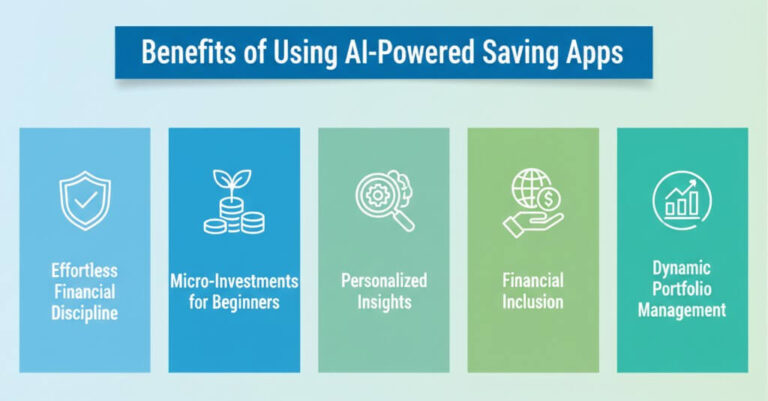 Benefits of Using AI-Powered Saving Apps

Effortless Financial Discipline

Micro-Investments for Beginners

Personalized Insights

Financial Inclusion

Dynamic Portfolio Management